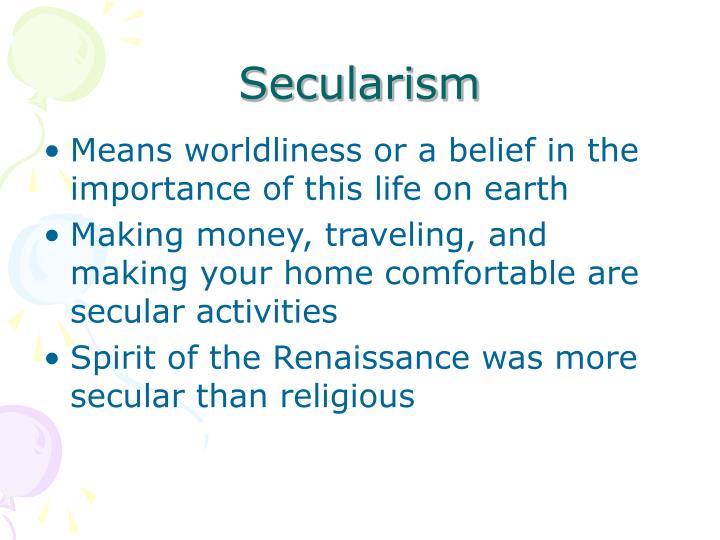 Secularism

• Means worldliness or a belief in the importance of this life on earth
• Making money, traveling, and making your home comfortable are secular activities
• Spirit of the Renaissance was more secular than religious